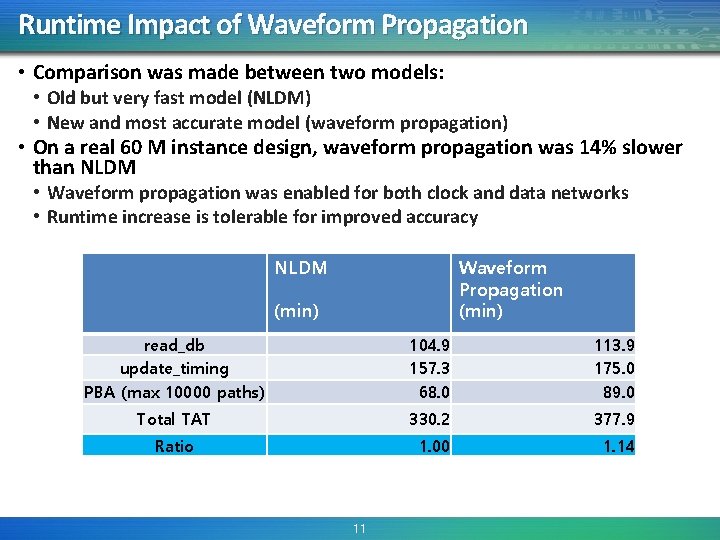 Runtime Impact of Waveform Propagation

• Comparison was made between two models:
  • Old but very fast model (NLDM)
  • New and most accurate model (waveform propagation)
• On a real 60 M instance design, waveform propagation was 14% slower than NLDM
  • Waveform propagation was enabled for both clock and data networks
  • Runtime increase is tolerable for improved accuracy

| | NLDM (min) | Waveform Propagation (min) |
|---|---|---|
| read_db | 104.9 | 113.9 |
| update_timing | 157.3 | 175.0 |
| PBA (max 10000 paths) | 68.0 | 89.0 |
| Total TAT | 330.2 | 377.9 |
| Ratio | 1.00 | 1.14 |

11